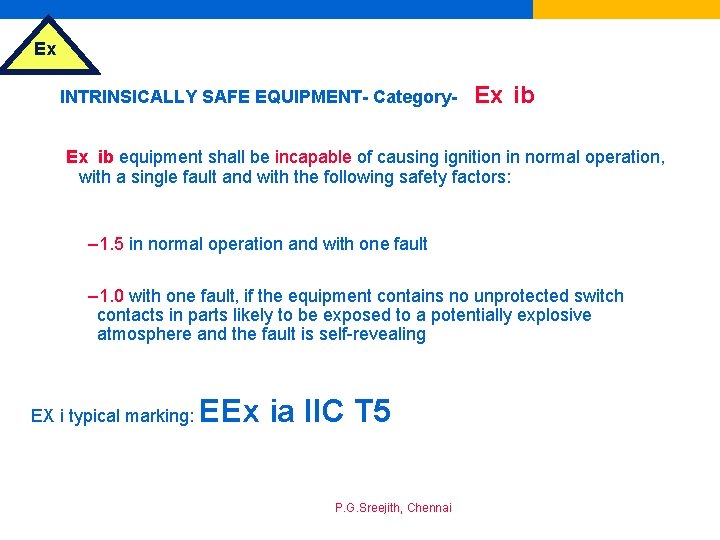 Ex

INTRINSICALLY SAFE EQUIPMENT- Category- Ex ib

Ex ib equipment shall be incapable of causing ignition in normal operation, with a single fault and with the following safety factors:

–1.5 in normal operation and with one fault

–1.0 with one fault, if the equipment contains no unprotected switch contacts in parts likely to be exposed to a potentially explosive atmosphere and the fault is self-revealing

EX i typical marking: EEx ia IIC T5

P.G.Sreejith, Chennai